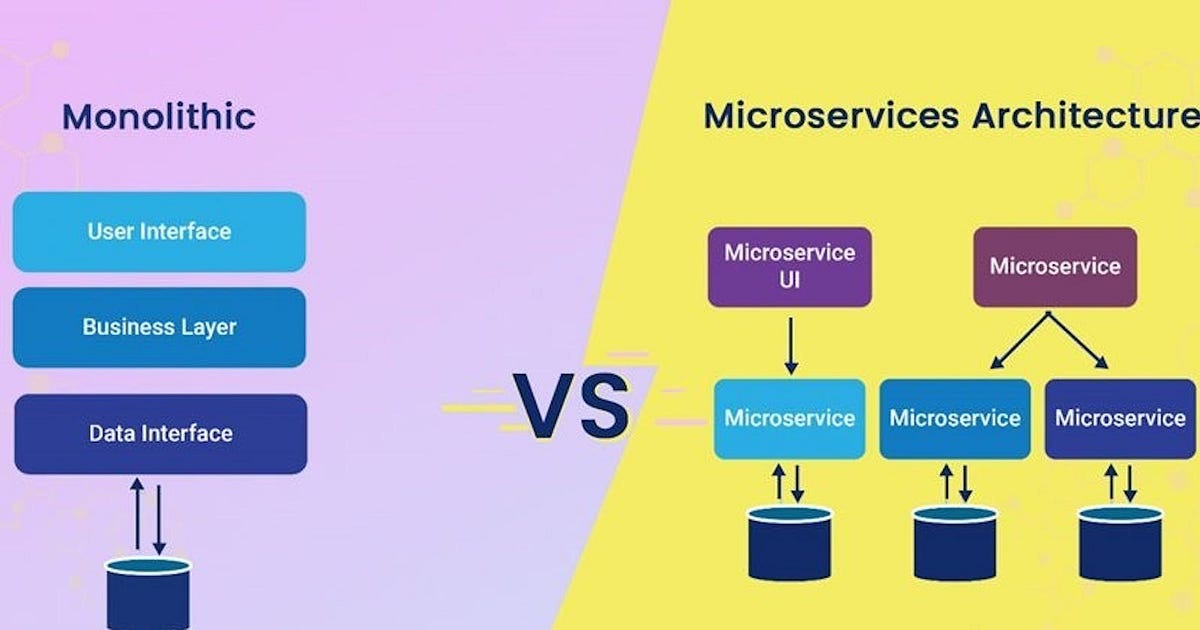 Monolithic

User Interface

Business Layer

Data Interface

VS

Microservices Architecture

Microservice UI

Microservice

Microservice

Microservice

Microservice